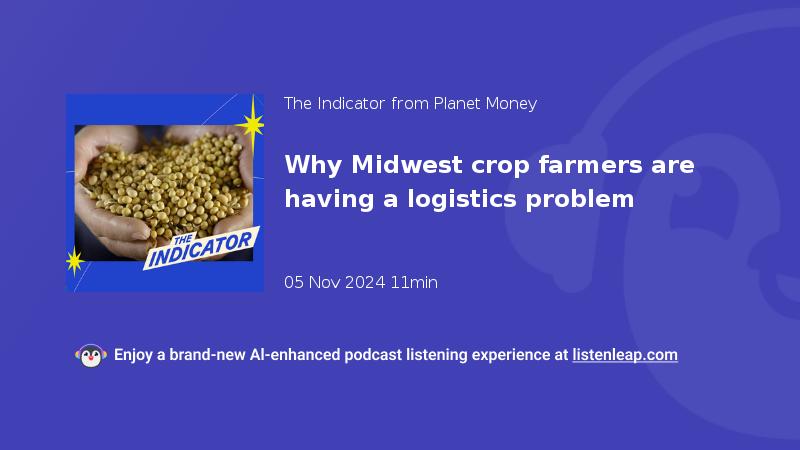 THE INDICATOR

The Indicator from Planet Money

Why Midwest crop farmers are having a logistics problem

05 Nov 2024 11min

Enjoy a brand-new AI-enhanced podcast listening experience at listenleap.com